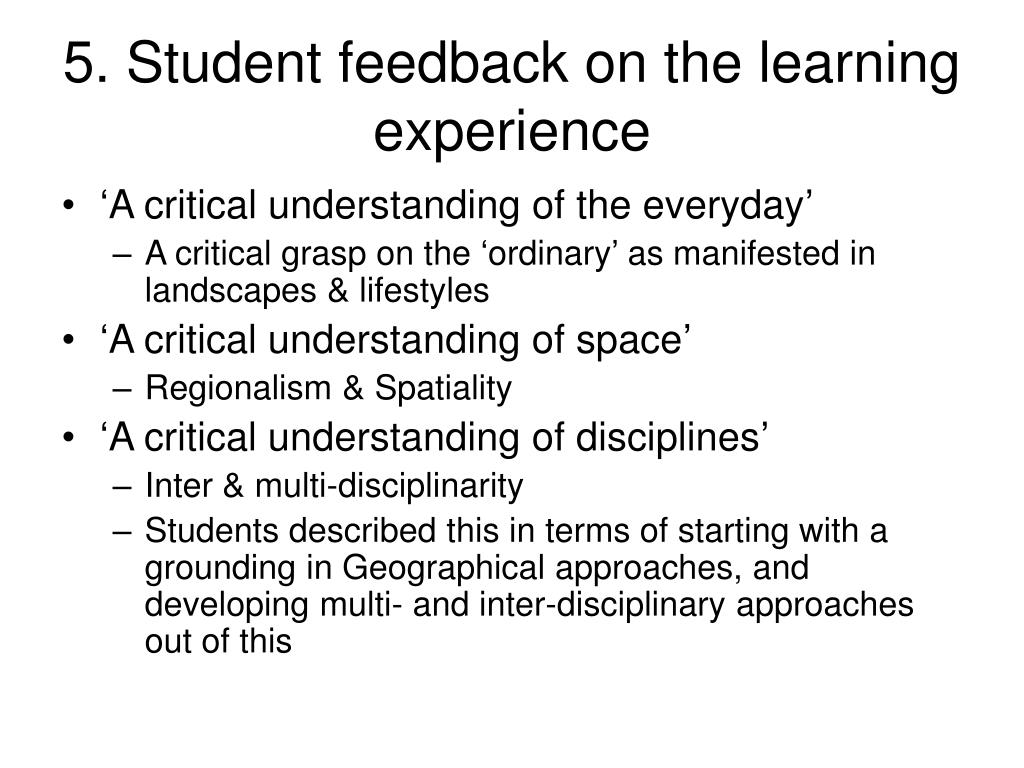 5. Student feedback on the learning experience

• ‘A critical understanding of the everyday’
– A critical grasp on the ‘ordinary’ as manifested in landscapes & lifestyles
• ‘A critical understanding of space’
– Regionalism & Spatiality
• ‘A critical understanding of disciplines’
– Inter & multi-disciplinarity
– Students described this in terms of starting with a grounding in Geographical approaches, and developing multi- and inter-disciplinary approaches out of this